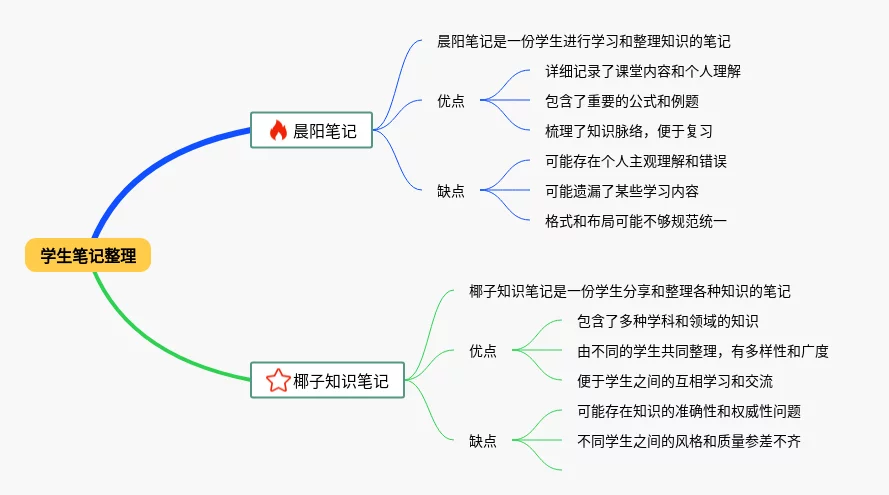 学生笔记整理

晨阳笔记

晨阳笔记是一份学生进行学习和整理知识的笔记

优点

详细记录了课堂内容和个人理解

包含了重要的公式和例题

梳理了知识脉络，便于复习

缺点

可能存在个人主观理解和错误

可能遗漏了某些学习内容

格式和布局可能不够规范统一

椰子知识笔记

椰子知识笔记是一份学生分享和整理各种知识的笔记

优点

包含了多种学科和领域的知识

由不同的学生共同整理，有多样性和广度

便于学生之间的互相学习和交流

缺点

可能存在知识的准确性和权威性问题

不同学生之间的风格和质量参差不齐